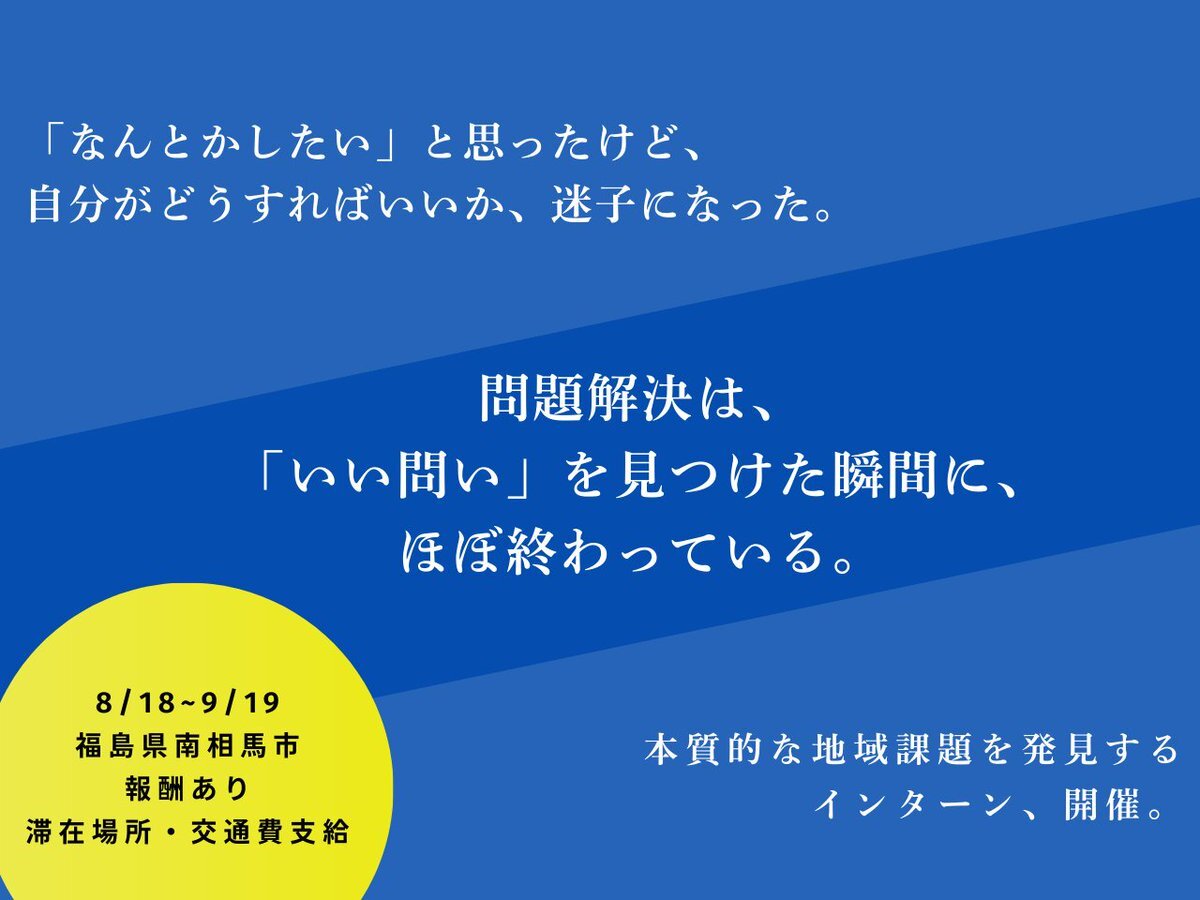 「なんとかしたい」と思ったけど、
自分がどうすればいいか、迷子になった。

問題解決は、
「いい問い」を見つけた瞬間に、
ほぼ終わっている。

8/18~9/19
福島県南相馬市
報酬あり
滞在場所・交通費支給

本質的な地域課題を発見する
インターン、開催。